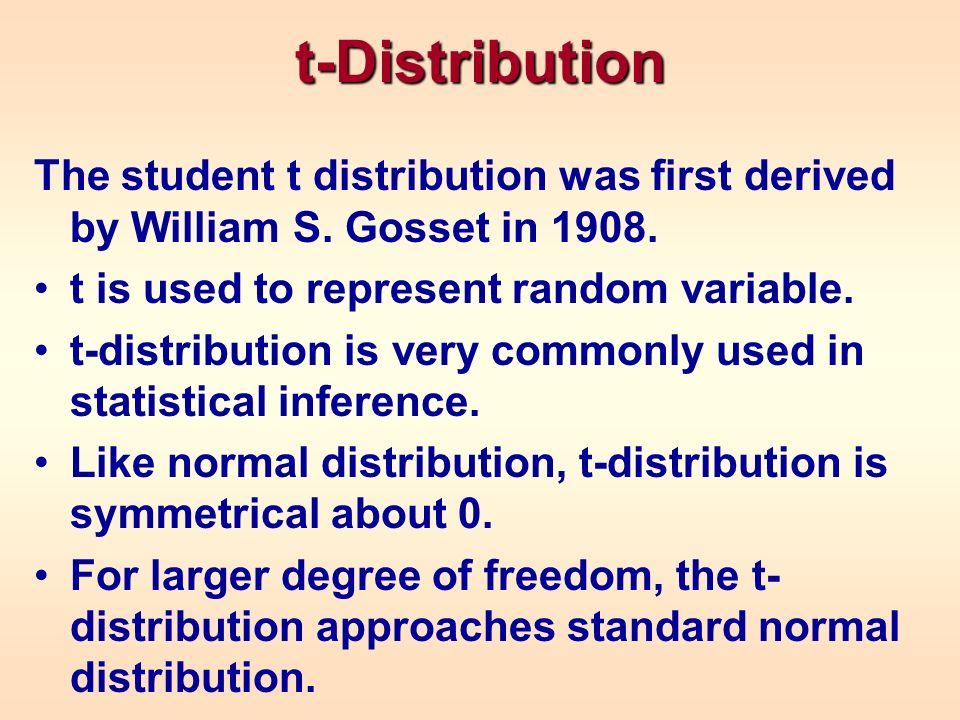 t-Distribution

The student t distribution was first derived by William S. Gosset in 1908.

• t is used to represent random variable.
• t-distribution is very commonly used in statistical inference.
• Like normal distribution, t-distribution is symmetrical about 0.
• For larger degree of freedom, the t-distribution approaches standard normal distribution.